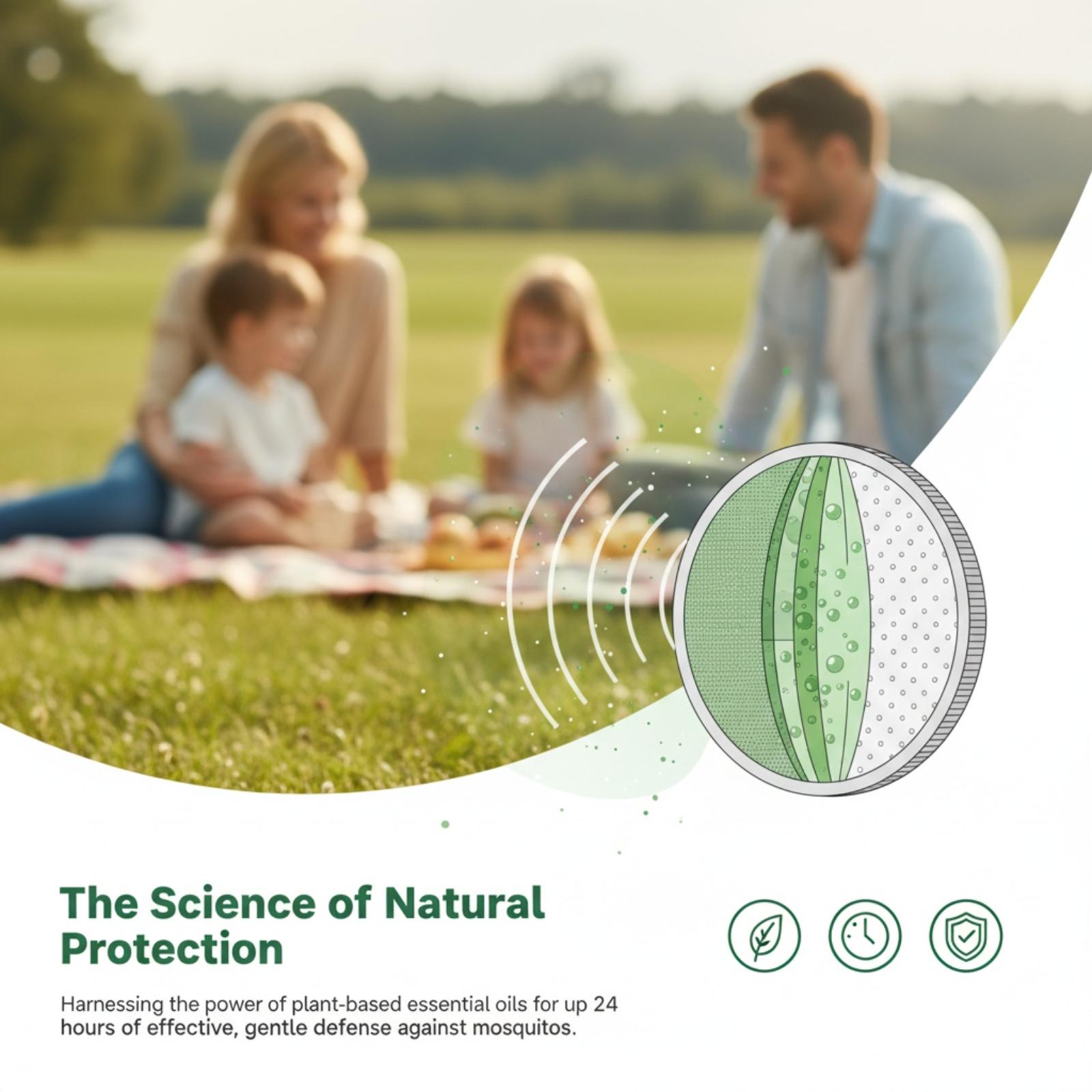 The Science of Natural Protection

Harnessing the power of plant-based essential oils for up 24 hours of effective, gentle defense against mosquitos.